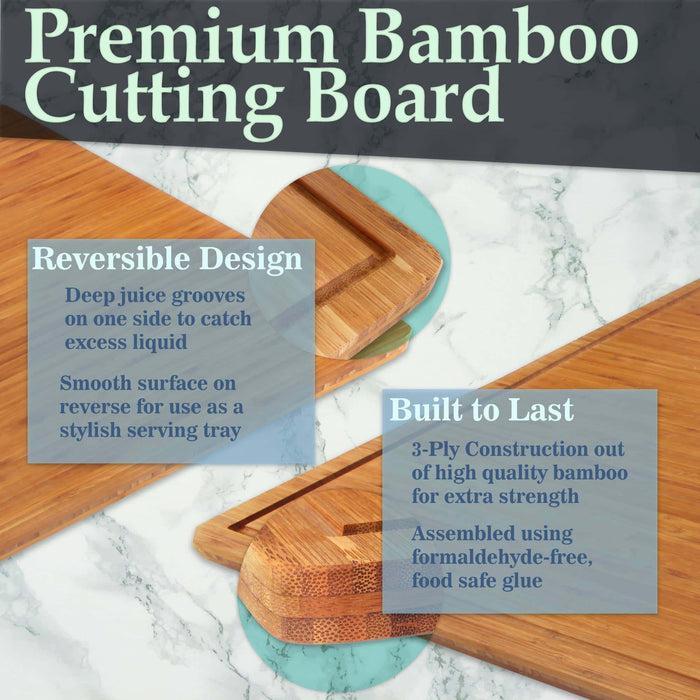 Premium Bamboo Cutting Board

Reversible Design

Deep juice grooves on one side to catch excess liquid

Smooth surface on reverse for use as a stylish serving tray

Built to Last

3-Ply Construction out of high quality bamboo for extra strength

Assembled using formaldehyde-free, food safe glue